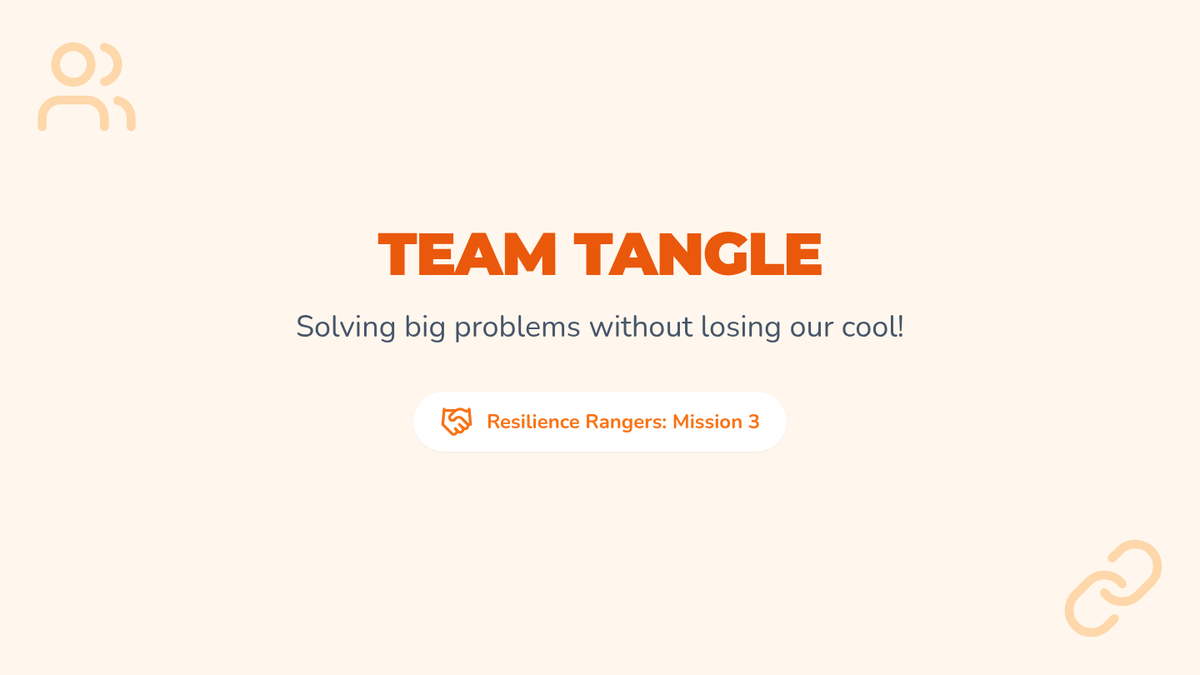 TEAM TANGLE

Solving big problems without losing our cool!

Resilience Rangers: Mission 3